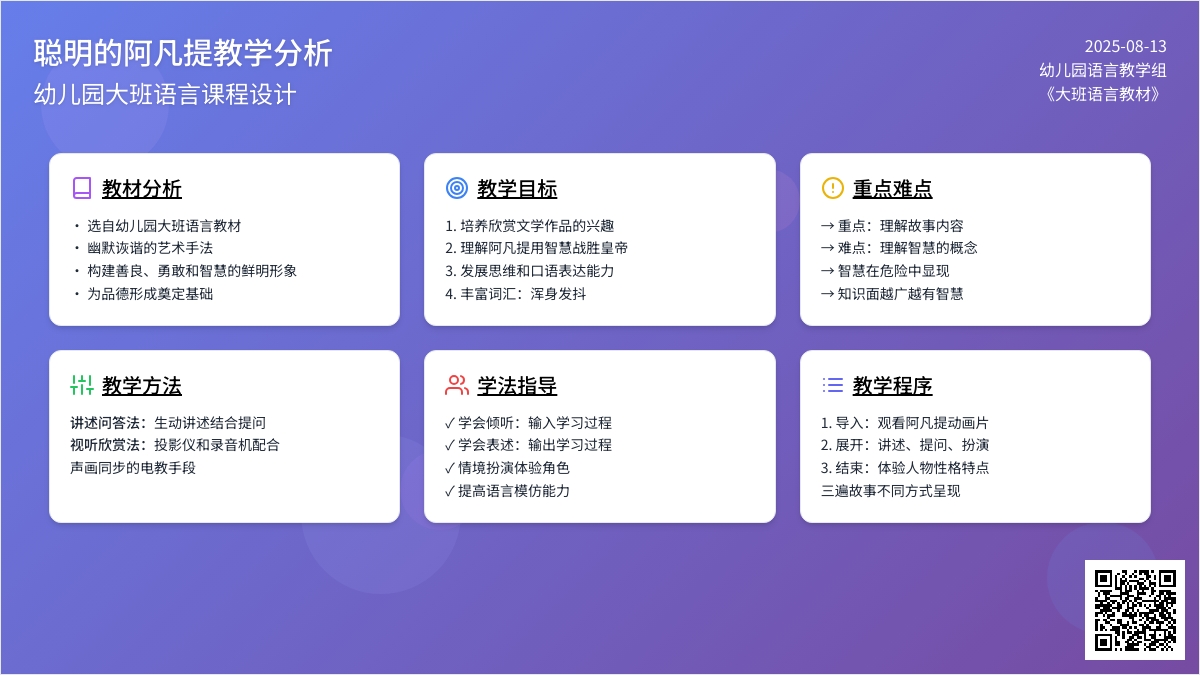 聪明的阿凡提教学分析

幼儿园大班语言课程设计

2025-08-13
幼儿园语言教学组
《大班语言教材》

教材分析

• 选自幼儿园大班语言教材
• 幽默诙谐的艺术手法
• 构建善良、勇敢和智慧的鲜明形象
• 为品德形成奠定基础

教学目标

1. 培养欣赏文学作品的兴趣
2. 理解阿凡提用智慧战胜皇帝
3. 发展思维和口语表达能力
4. 丰富词汇：浑身发抖

重点难点

→ 重点：理解故事内容
→ 难点：理解智慧的概念
→ 智慧在危险中显现
→ 知识面越广越有智慧

教学方法

讲述问答法：生动讲述结合提问
视听欣赏法：投影仪和录音机配合
声画同步的电教手段

学法指导

✓ 学会倾听：输入学习过程
✓ 学会表述：输出学习过程
✓ 情境扮演体验角色
✓ 提高语言模仿能力

教学程序

1. 导入：观看阿凡提动画片
2. 展开：讲述、提问、扮演
3. 结束：体验人物性格特点
三遍故事不同方式呈现